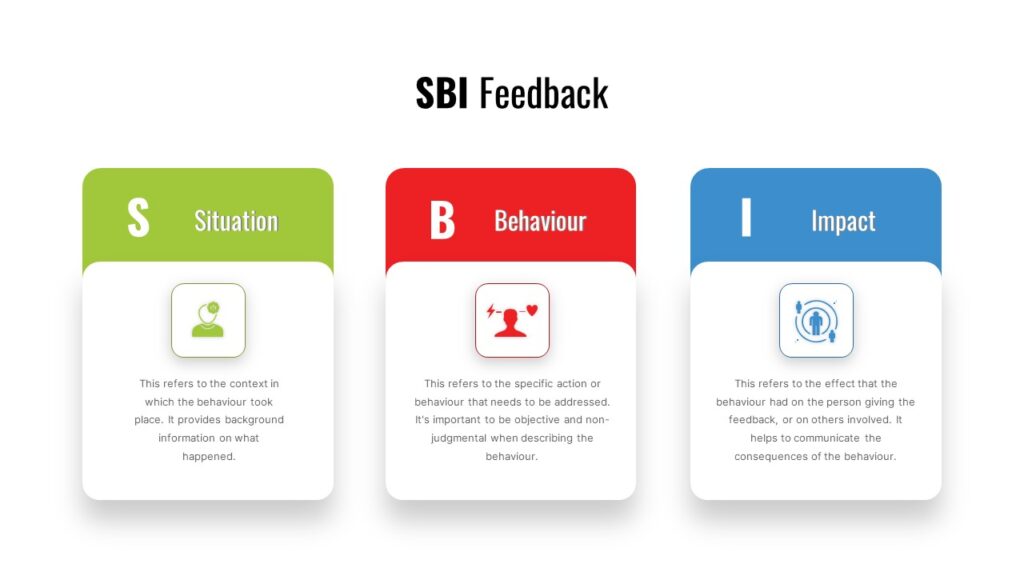 SBI Feedback

S Situation

This refers to the context in which the behaviour took place. It provides background information on what happened.

B Behaviour

This refers to the specific action or behaviour that needs to be addressed. It's important to be objective and non-judgmental when describing the behaviour.

I Impact

This refers to the effect that the behaviour had on the person giving the feedback, or on others involved. It helps to communicate the consequences of the behaviour.